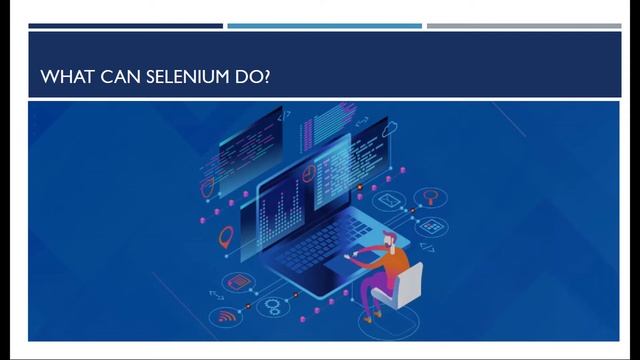 WHAT CAN SELENIUM DO?